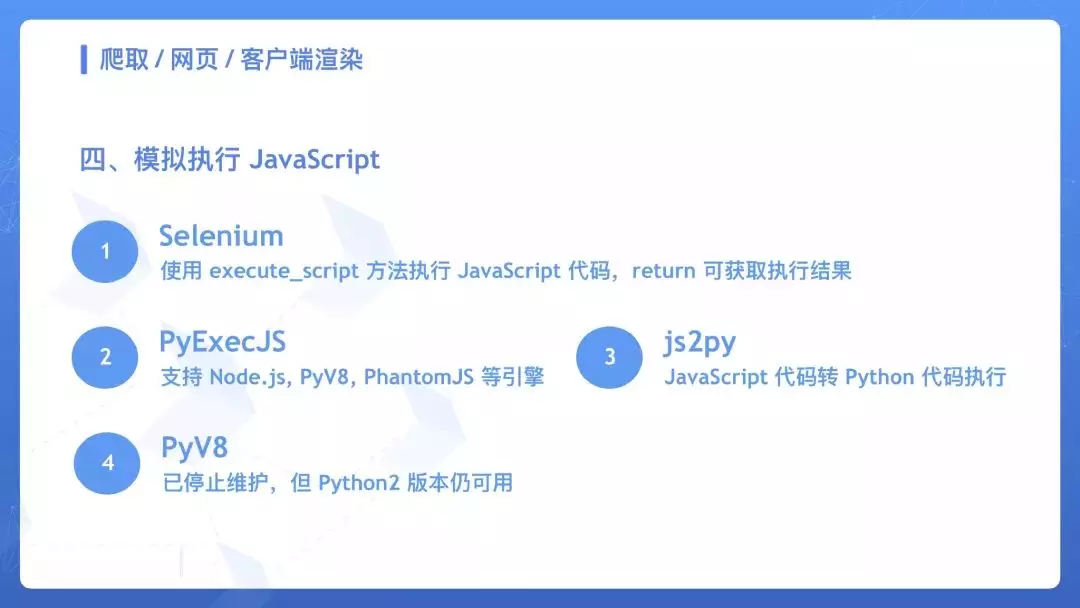 爬取 / 网页 / 客户端渲染

四、模拟执行 JavaScript

1
Selenium
使用 execute_script 方法执行 JavaScript 代码，return 可获取执行结果

2
PyExecJS
支持 Node.js, PyV8, PhantomJS 等引擎

3
js2py
JavaScript 代码转 Python 代码执行

4
PyV8
已停止维护，但 Python2 版本仍可用